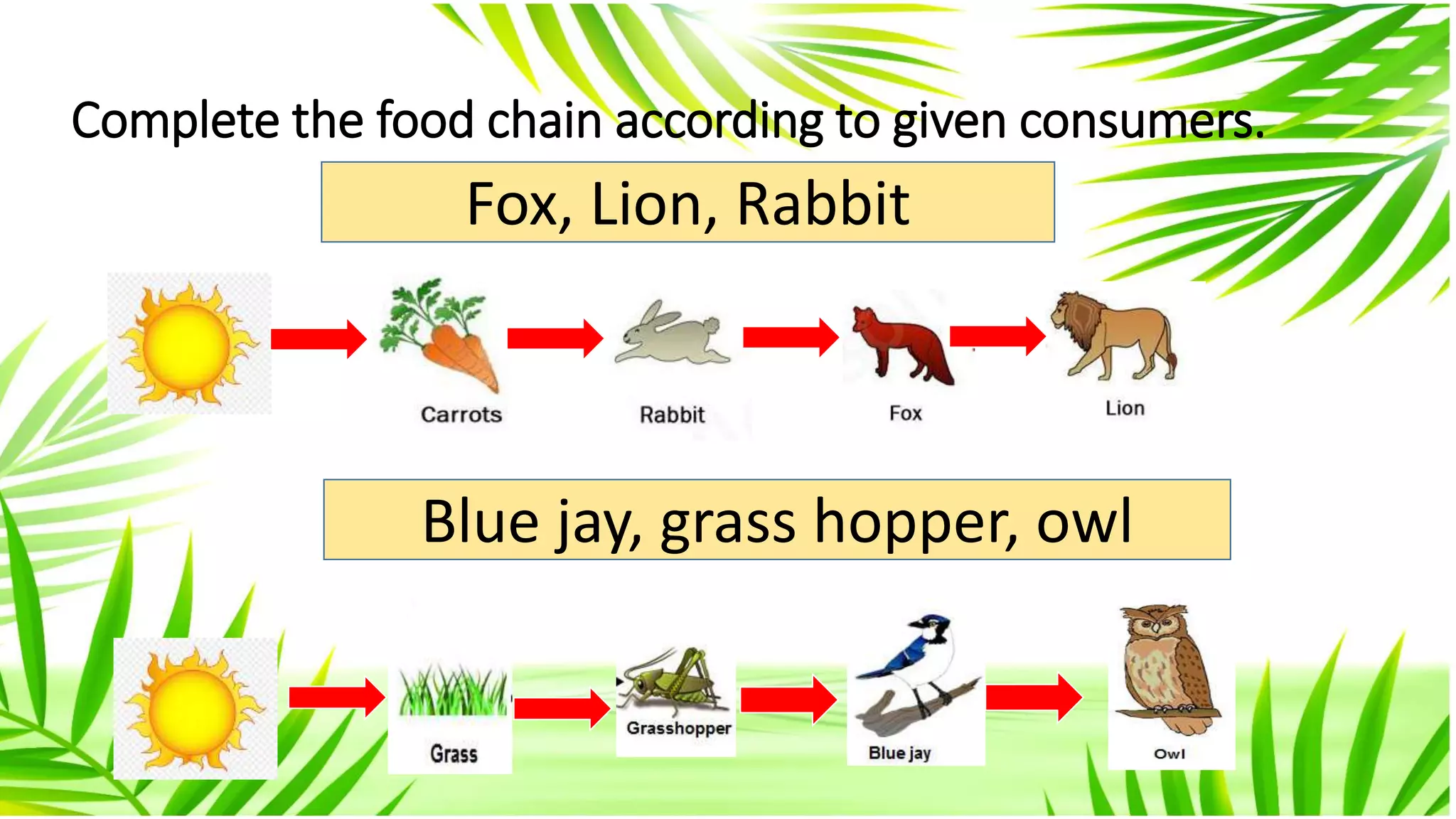 Complete the food chain according to given consumers.

Fox, Lion, Rabbit

Carrots

Rabbit

Fox

Lion

Blue jay, grass hopper, owl

Grass

Grasshopper

Blue jay

Owl